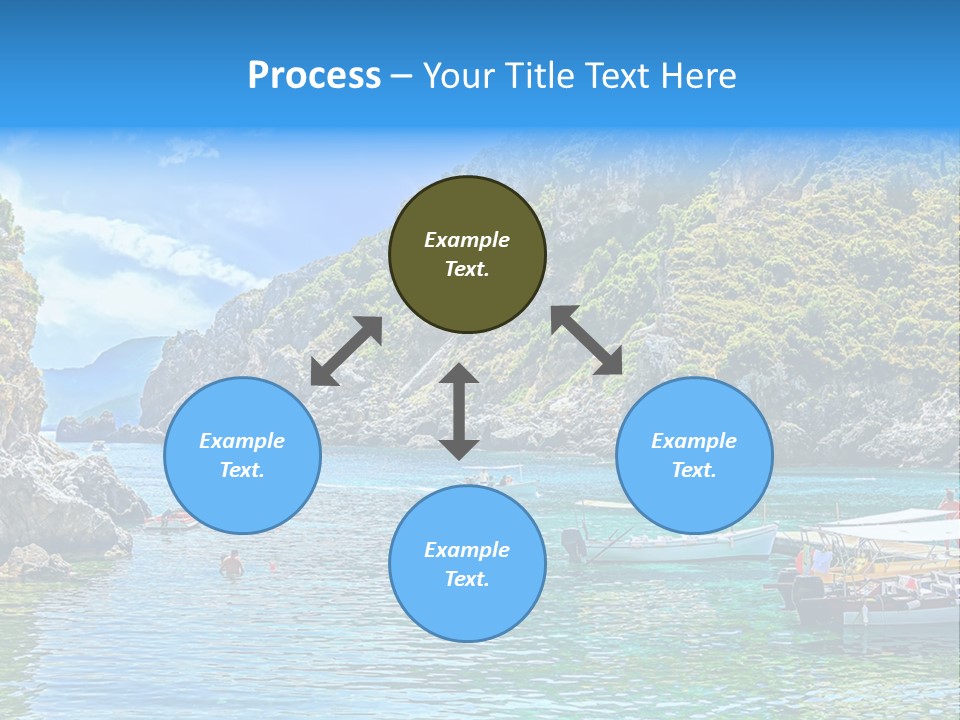 Process – Your Title Text Here

Example Text.

Example Text.

Example Text.

Example Text.